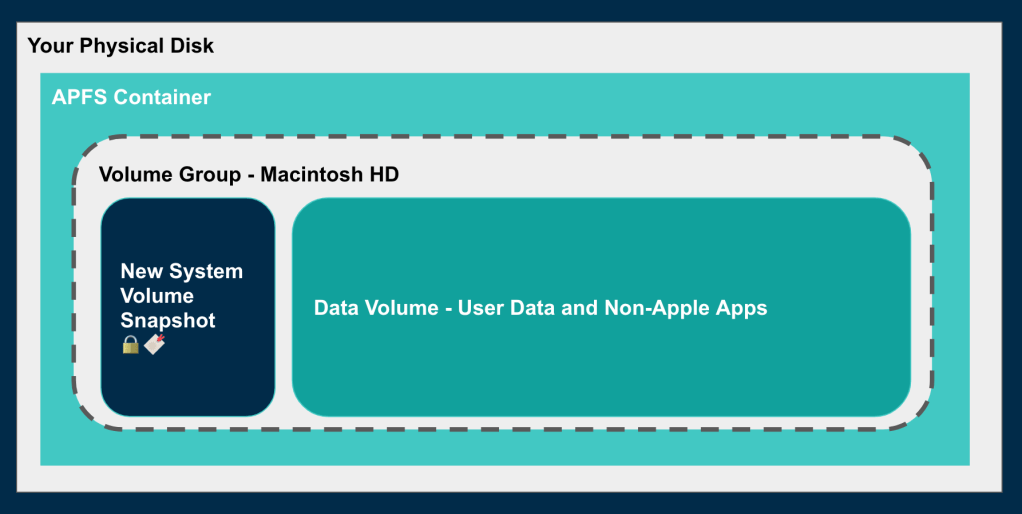 Your Physical Disk

APFS Container

Volume Group - Macintosh HD

New System Volume Snapshot

Data Volume - User Data and Non-Apple Apps